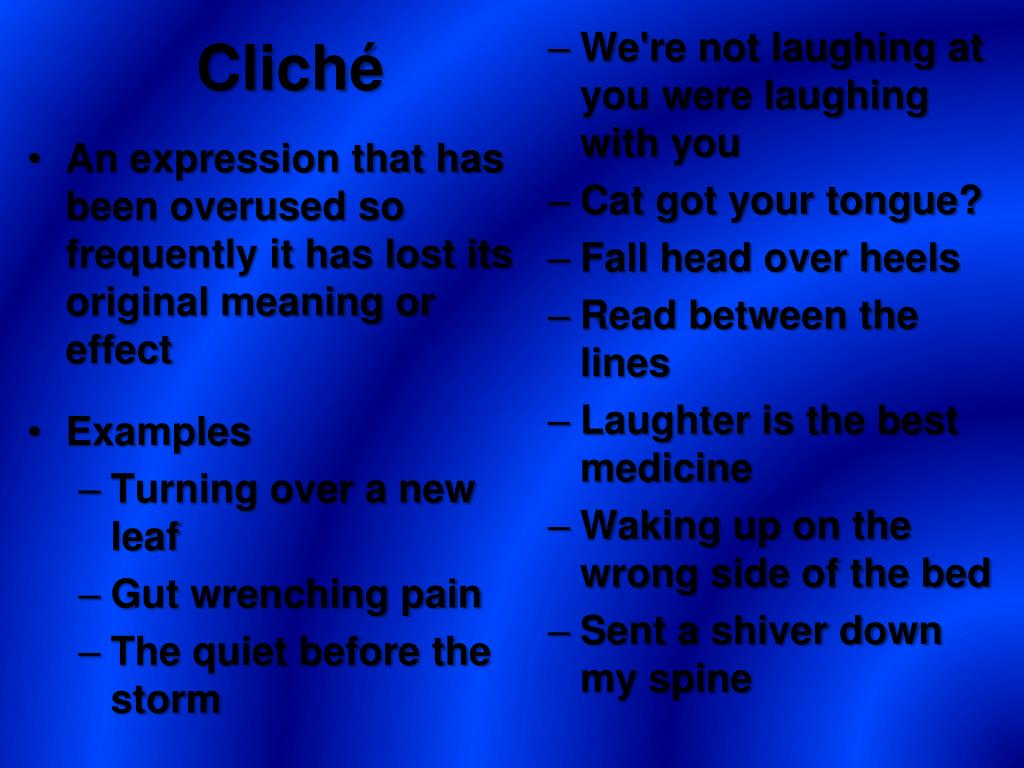 Cliché

• An expression that has been overused so frequently it has lost its original meaning or effect

• Examples
– Turning over a new leaf
– Gut wrenching pain
– The quiet before the storm
– We're not laughing at you were laughing with you
– Cat got your tongue?
– Fall head over heels
– Read between the lines
– Laughter is the best medicine
– Waking up on the wrong side of the bed
– Sent a shiver down my spine